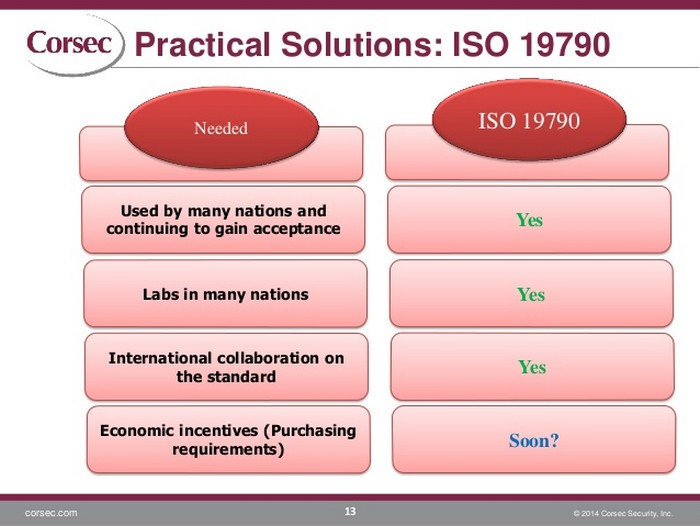 Corsec Practical Solutions: ISO 19790

| Needed | ISO 19790 |
|---|---|
| Used by many nations and continuing to gain acceptance | Yes |
| Labs in many nations | Yes |
| International collaboration on the standard | Yes |
| Economic incentives (Purchasing requirements) | Soon? |

corsec.com 13 © 2014 Corsec Security, Inc.